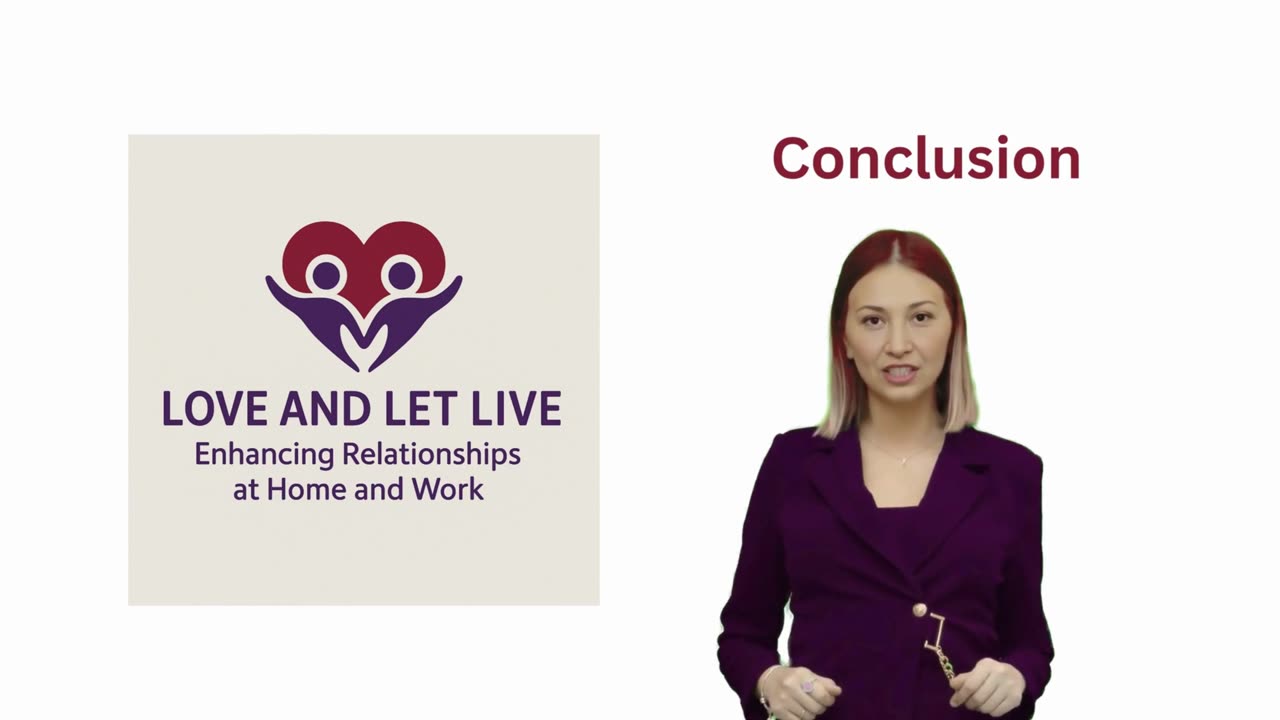 LOVE AND LET LIVE
Enhancing Relationships at Home and Work

Conclusion